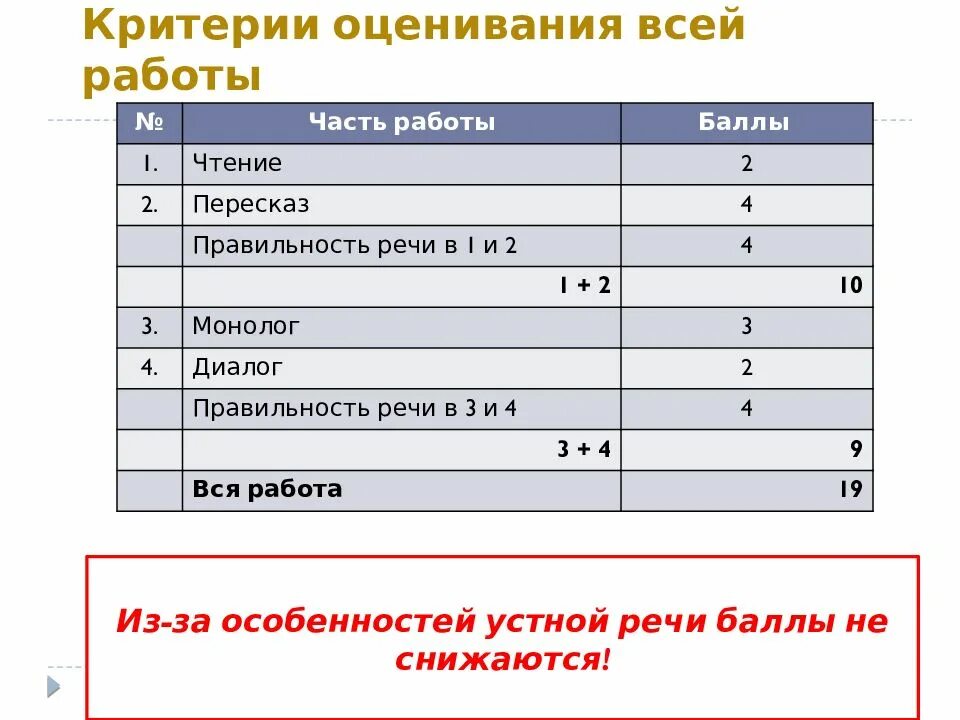 Критерии оценивания всей работы

| № | Часть работы | Баллы |
|---|---|---|
| 1. | Чтение | 2 |
| 2. | Пересказ | 4 |
| | Правильность речи в 1 и 2 | 4 |
| | 1 + 2 | 10 |
| 3. | Монолог | 3 |
| 4. | Диалог | 2 |
| | Правильность речи в 3 и 4 | 4 |
| | 3 + 4 | 9 |
| | Вся работа | 19 |

Из-за особенностей устной речи баллы не снижаются!